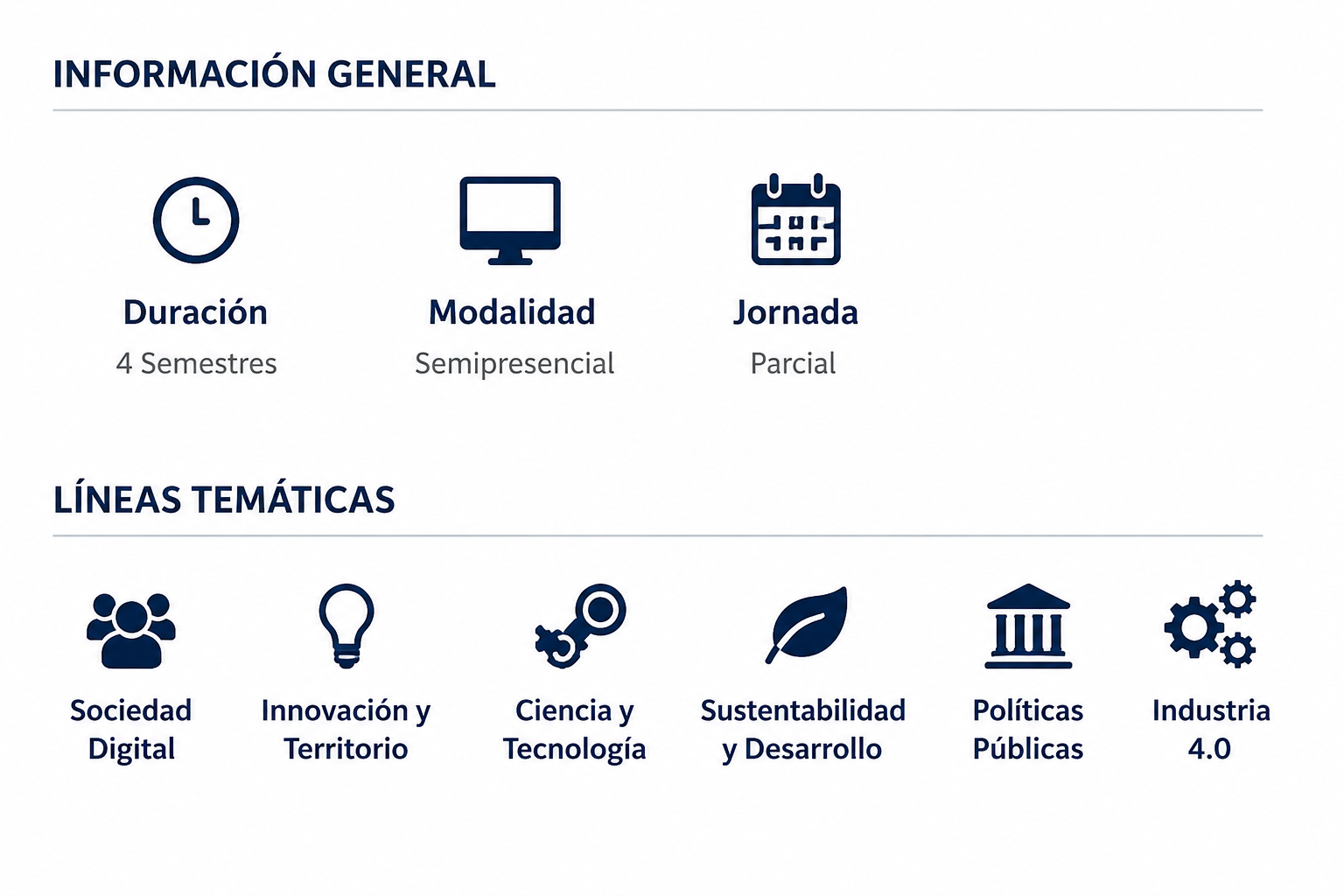 INFORMACIÓN GENERAL

Duración
4 Semestres

Modalidad
Semipresencial

Jornada
Parcial

LÍNEAS TEMÁTICAS

Sociedad Digital

Innovación y Territorio

Ciencia y Tecnología

Sustentabilidad y Desarrollo

Políticas Públicas

Industria 4.0